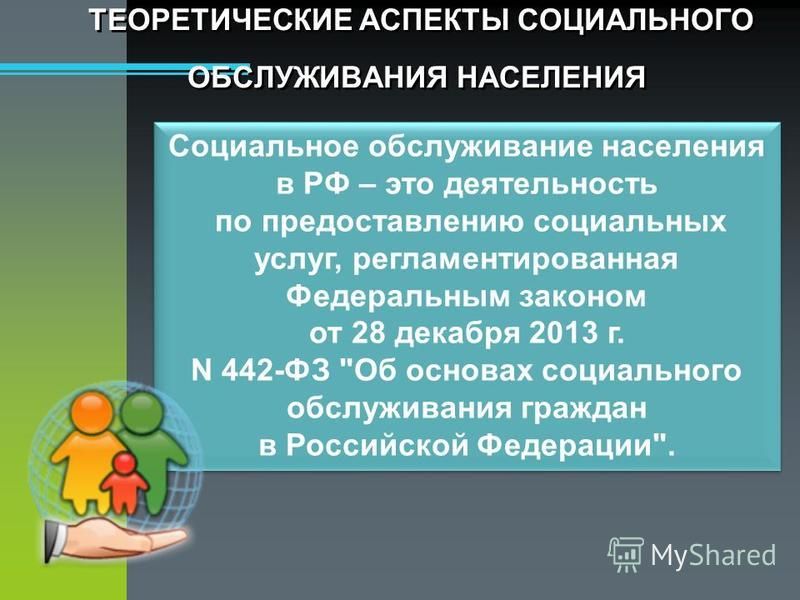 ТЕОРЕТИЧЕСКИЕ АСПЕКТЫ СОЦИАЛЬНОГО ОБСЛУЖИВАНИЯ НАСЕЛЕНИЯ

Социальное обслуживание населения в РФ – это деятельность по предоставлению социальных услуг, регламентированная Федеральным законом от 28 декабря 2013 г. N 442-ФЗ "Об основах социального обслуживания граждан в Российской Федерации".

MyShared